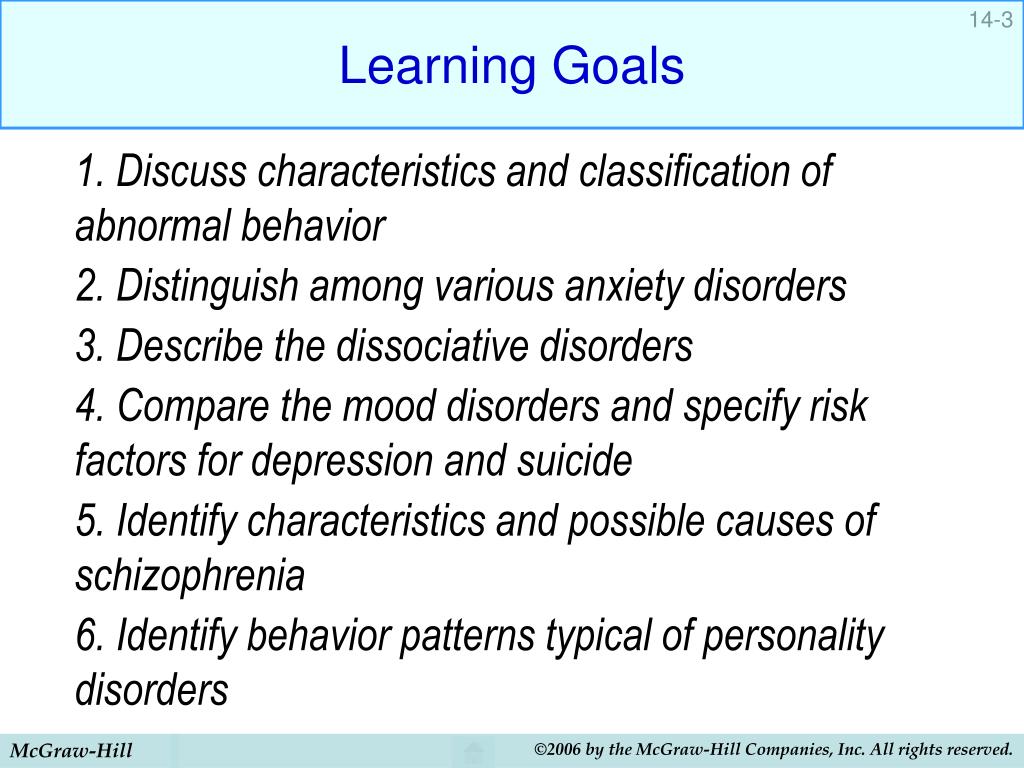 14-3

Learning Goals

1. Discuss characteristics and classification of abnormal behavior

2. Distinguish among various anxiety disorders

3. Describe the dissociative disorders

4. Compare the mood disorders and specify risk factors for depression and suicide

5. Identify characteristics and possible causes of schizophrenia

6. Identify behavior patterns typical of personality disorders

McGraw-Hill

©2006 by the McGraw-Hill Companies, Inc. All rights reserved.